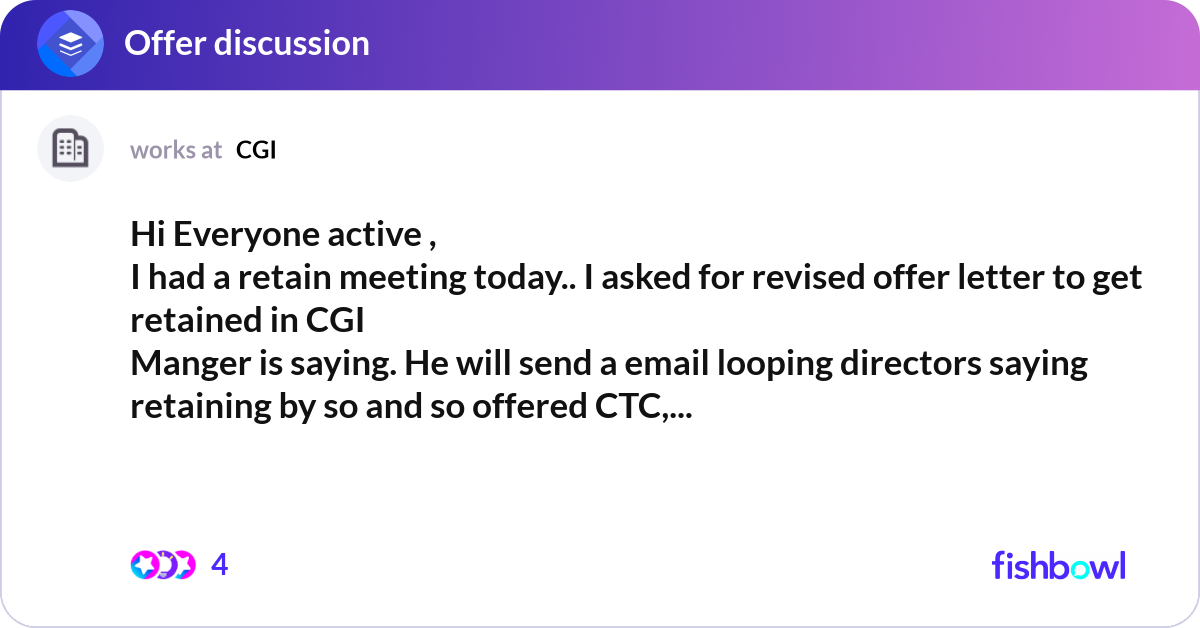 Offer discussion

works at CGI

Hi Everyone active ,
I had a retain meeting today.. I asked for revised offer letter to get retained in CGI
Manger is saying. He will send a email looping directors saying retaining by so and so offered CTC,...

4

fishbowl